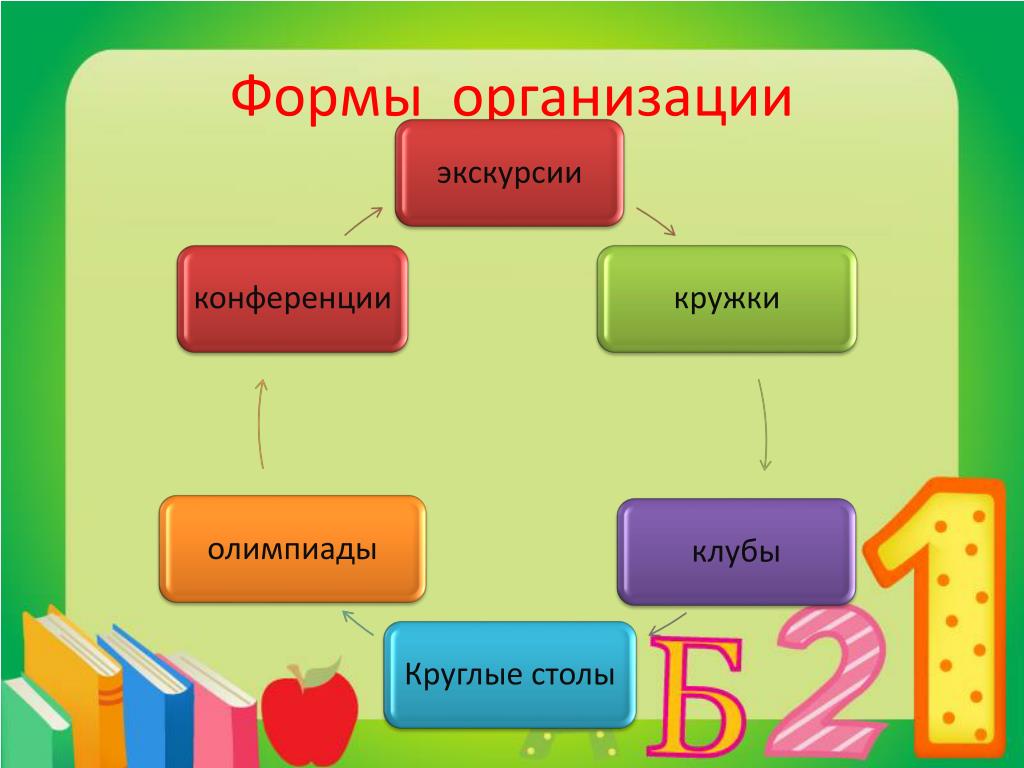 Формы организации

экскурсии

кружки

клубы

Круглые столы

олимпиады

конференции

Б 2 1